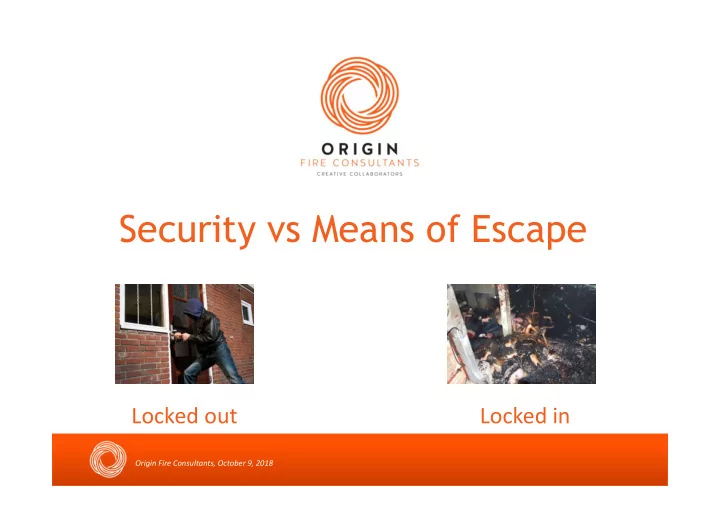 ORIGIN
FIRE CONSULTANTS
CREATIVE COLLABORATORS

Security vs Means of Escape

Locked out

Locked in

Origin Fire Consultants, October 9, 2018